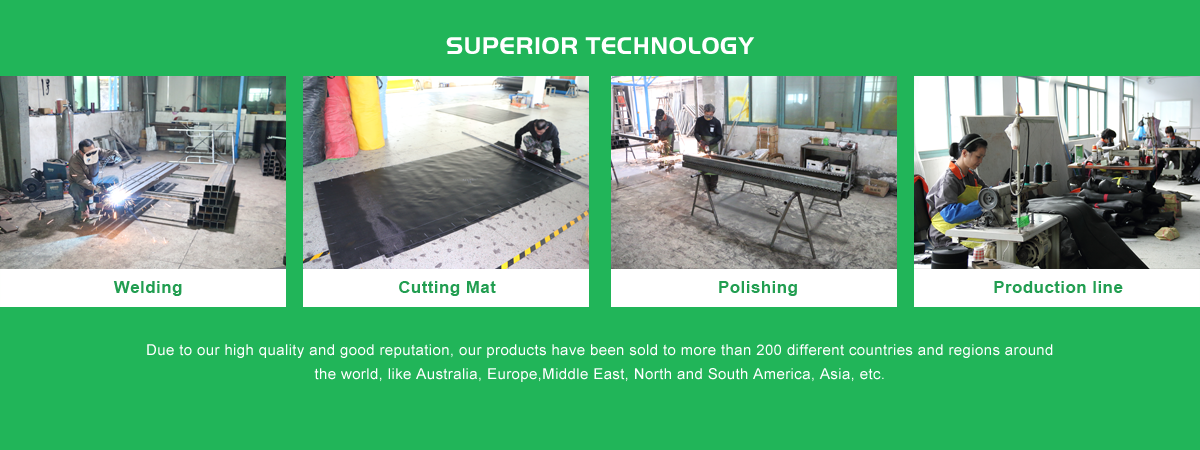 SUPERIOR TECHNOLOGY

Welding

Cutting Mat

Polishing

Production line

Due to our high quality and good reputation, our products have been sold to more than 200 different countries and regions around the world, like Australia, Europe,Middle East, North and South America, Asia, etc.